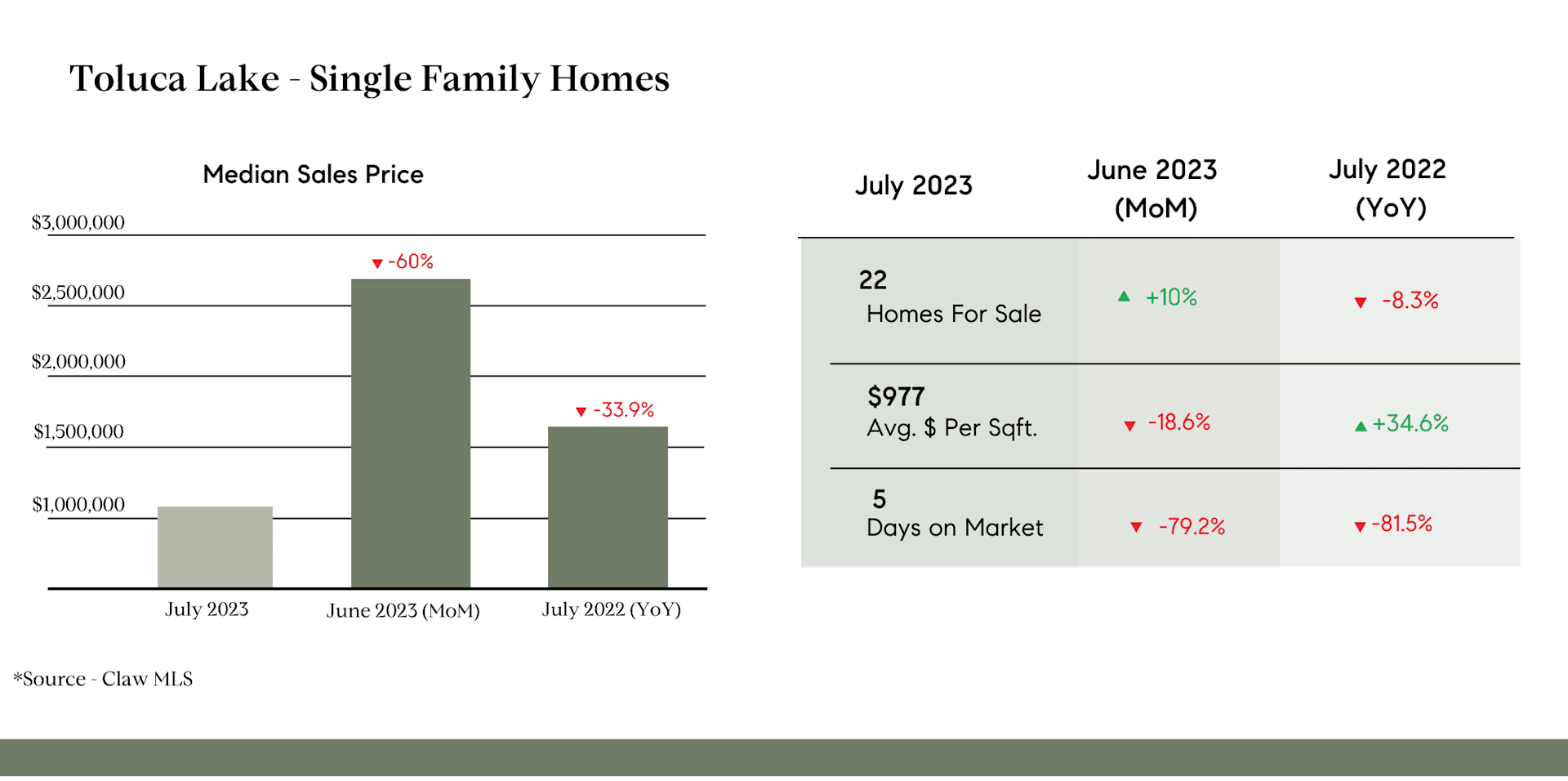 Toluca Lake - Single Family Homes

Median Sales Price

$3,000,000
$2,500,000
$2,000,000
$1,500,000
$1,000,000

▼ -60%
▼ -33.9%

July 2023
June 2023 (MoM)
July 2022 (YoY)

| July 2023 | June 2023 (MoM) | July 2022 (YoY) |
|---|---|---|
| 22 Homes For Sale | ▲ +10% | ▼ -8.3% |
| $977 Avg. $ Per Sqft. | ▼ -18.6% | ▲ +34.6% |
| 5 Days on Market | ▼ -79.2% | ▼ -81.5% |

*Source - Claw MLS